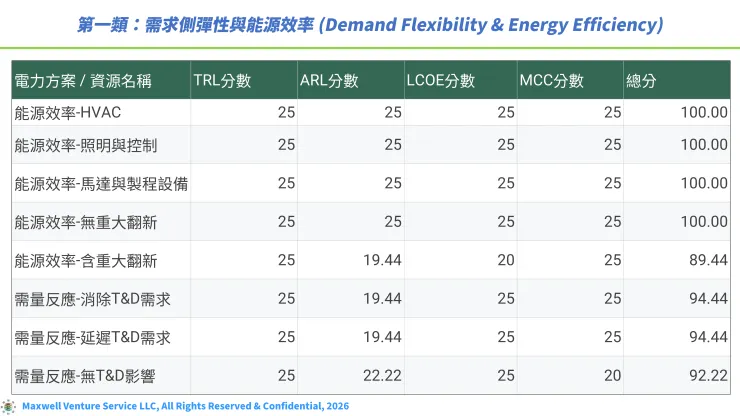 第一類：需求側彈性與能源效率 (Demand Flexibility & Energy Efficiency)

| 電力方案 / 資源名稱 | TRL分數 | ARL分數 | LCOE分數 | MCC分數 | 總分 |
|---|---|---|---|---|---|
| 能源效率-HVAC | 25 | 25 | 25 | 25 | 100.00 |
| 能源效率-照明與控制 | 25 | 25 | 25 | 25 | 100.00 |
| 能源效率-馬達與製程設備 | 25 | 25 | 25 | 25 | 100.00 |
| 能源效率-無重大翻新 | 25 | 25 | 25 | 25 | 100.00 |
| 能源效率-含重大翻新 | 25 | 19.44 | 20 | 25 | 89.44 |
| 需量反應-消除T&D需求 | 25 | 19.44 | 25 | 25 | 94.44 |
| 需量反應-延遲T&D需求 | 25 | 19.44 | 25 | 25 | 94.44 |
| 需量反應-無T&D影響 | 25 | 22.22 | 25 | 20 | 92.22 |

Maxwell Venture Service LLC, All Rights Reserved & Confidential, 2026